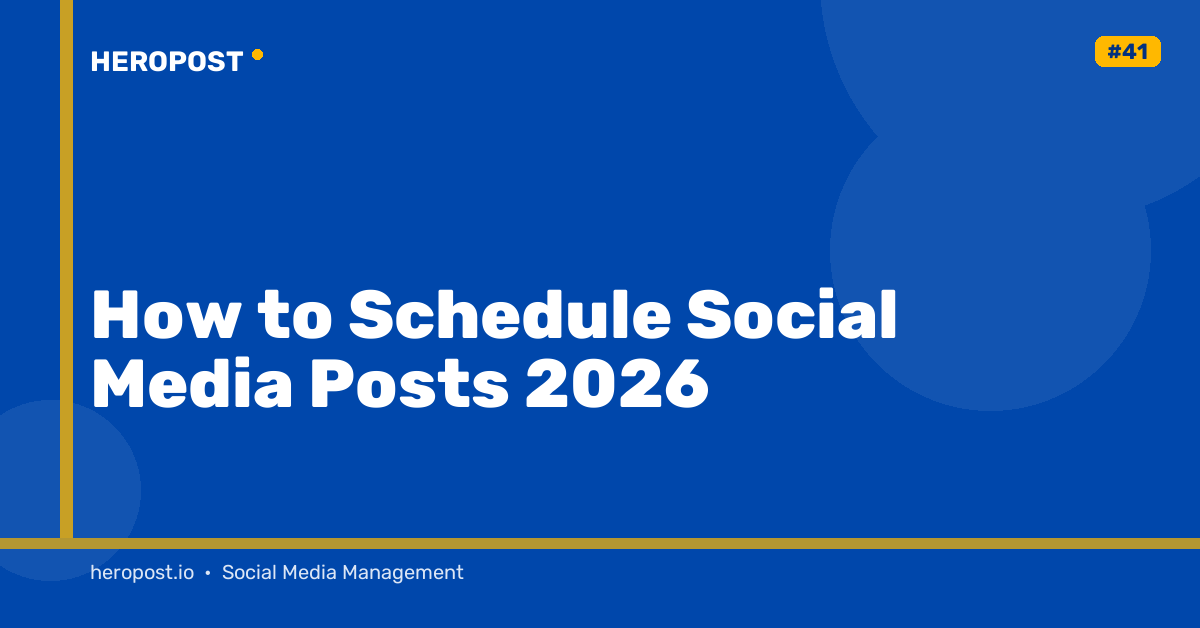 HEROPOST

#41

How to Schedule Social Media Posts 2026

heropost.io • Social Media Management